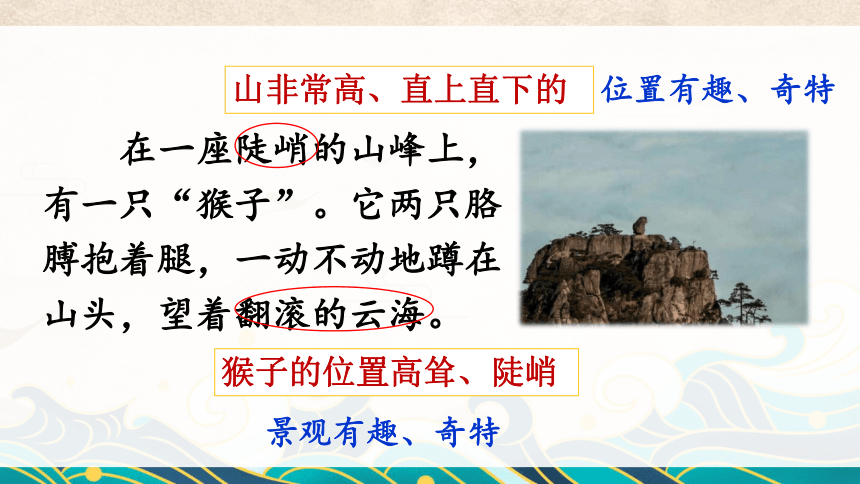 山非常高、直上直下的

位置有趣、奇特

在一座陡峭的山峰上，有一只“猴子”。它两只胳膊抱着腿，一动不动地蹲在山头，望着翻滚的云海。

猴子的位置高耸、陡峭

景观有趣、奇特